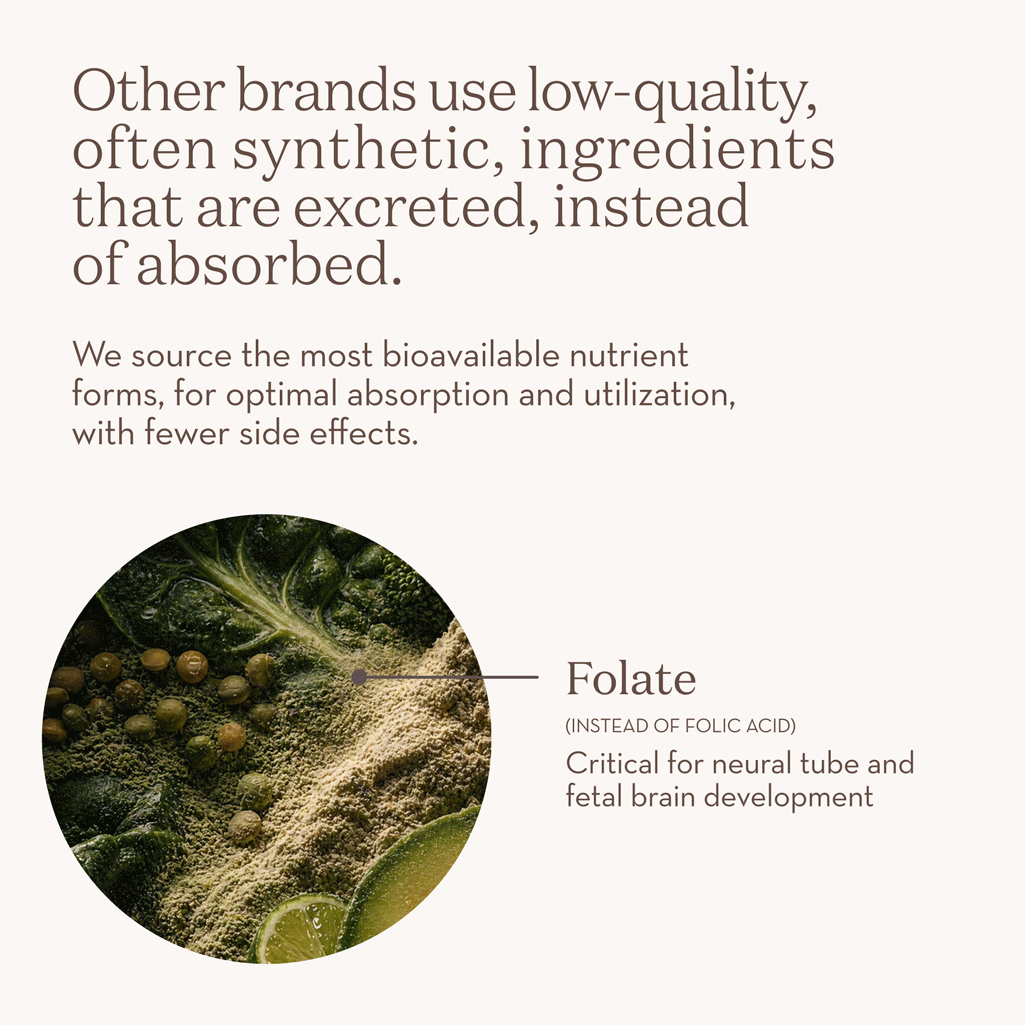 Other brands use low-quality, often synthetic, ingredients that are excreted, instead of absorbed.

We source the most bioavailable nutrient forms, for optimal absorption and utilization, with fewer side effects.

Folate

(INSTEAD OF FOLIC ACID)

Critical for neural tube and fetal brain development